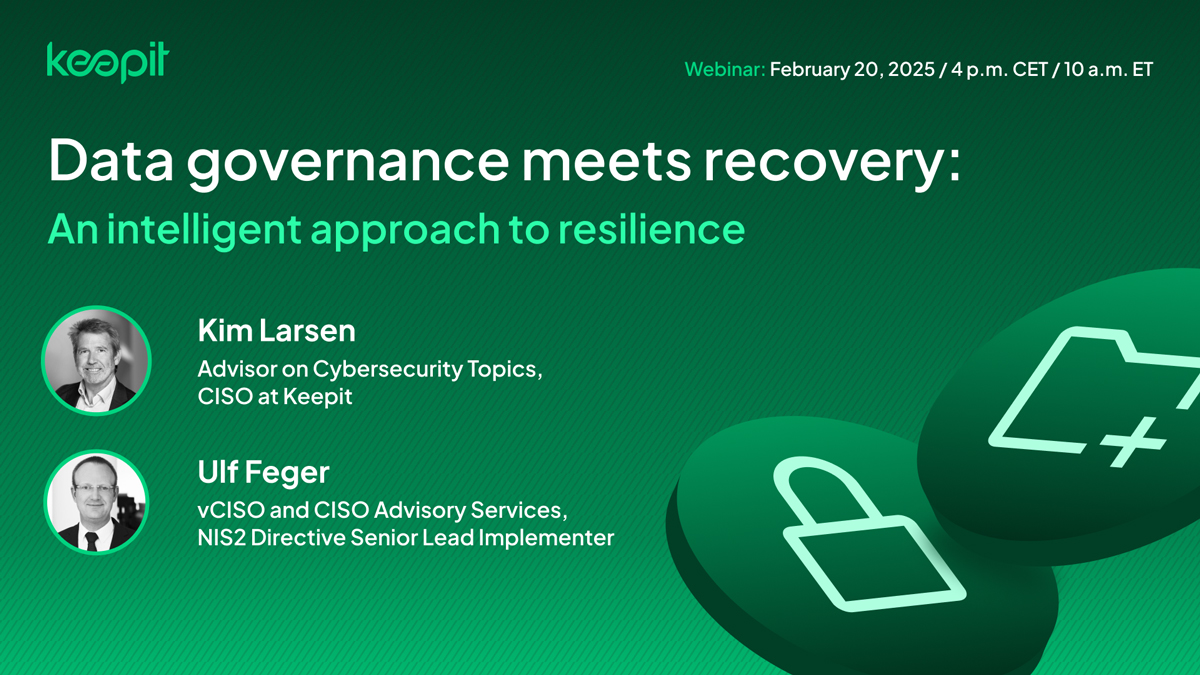 keepit

Webinar: February 20, 2025 / 4 p.m. CET / 10 a.m. ET

Data governance meets recovery:
An intelligent approach to resilience

Kim Larsen
Advisor on Cybersecurity Topics, CISO at Keepit

Ulf Feger
vCISO and CISO Advisory Services, NIS2 Directive Senior Lead Implementer